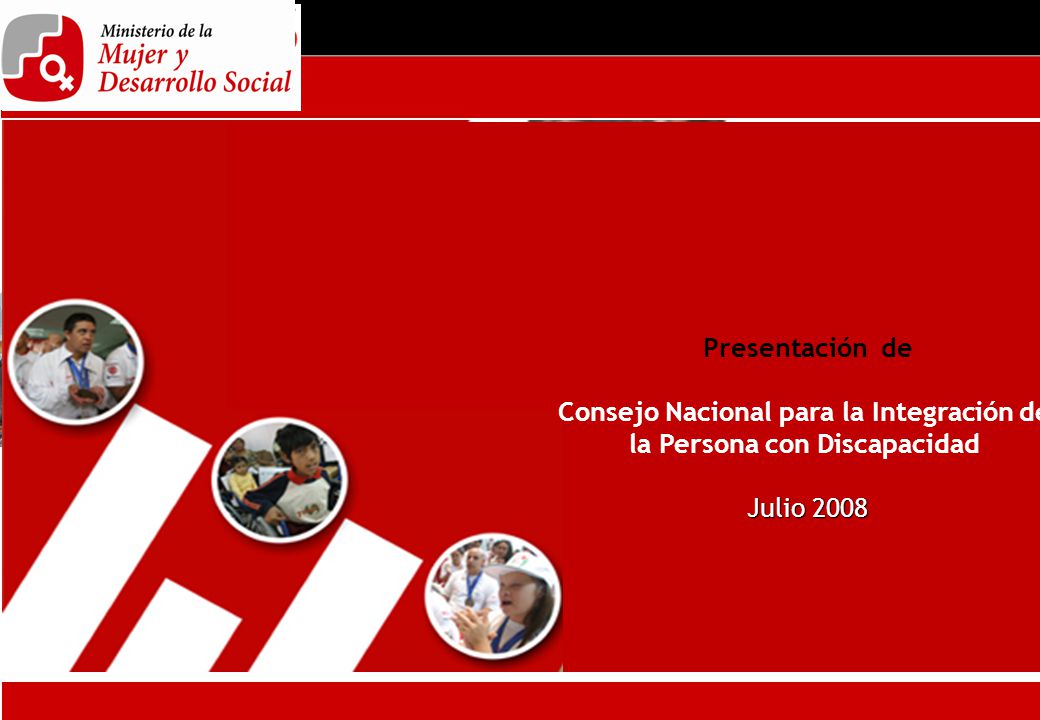 Ministerio de la
Mujer y
Desarrollo Social

Presentación de

Consejo Nacional para la Integración de
la Persona con Discapacidad

Julio 2008